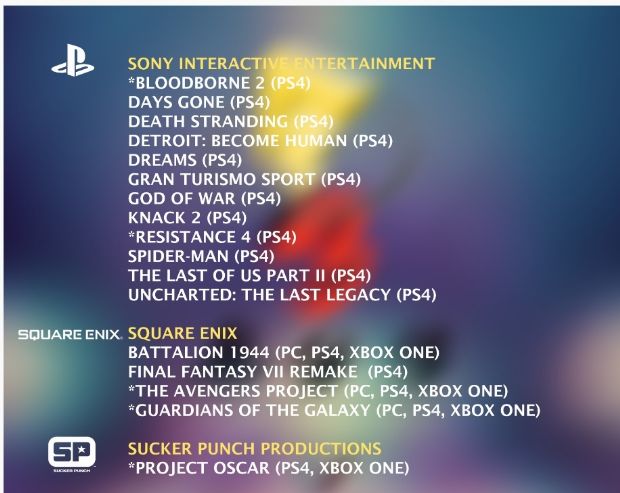 SONY INTERACTIVE ENTERTAINMENT
*BLOODBORNE 2 (PS4)
DAYS GONE (PS4)
DEATH STRANDING (PS4)
DETROIT: BECOME HUMAN (PS4)
DREAMS (PS4)
GRAN TURISMO SPORT (PS4)
GOD OF WAR (PS4)
KNACK 2 (PS4)
*RESISTANCE 4 (PS4)
SPIDER-MAN (PS4)
THE LAST OF US PART II (PS4)
UNCHARTED: THE LAST LEGACY (PS4)

SQUARE ENIX.

SQUARE ENIX
BATTALION 1944 (PC, PS4, XBOX ONE)
FINAL FANTASY VII REMAKE (PS4)
*THE AVENGERS PROJECT (PC, PS4, XBOX ONE)
*GUARDIANS OF THE GALAXY (PC, PS4, XBOX ONE)

SP
SUCKER PUNCH

SUCKER PUNCH PRODUCTIONS
*PROJECT OSCAR (PS4, XBOX ONE)